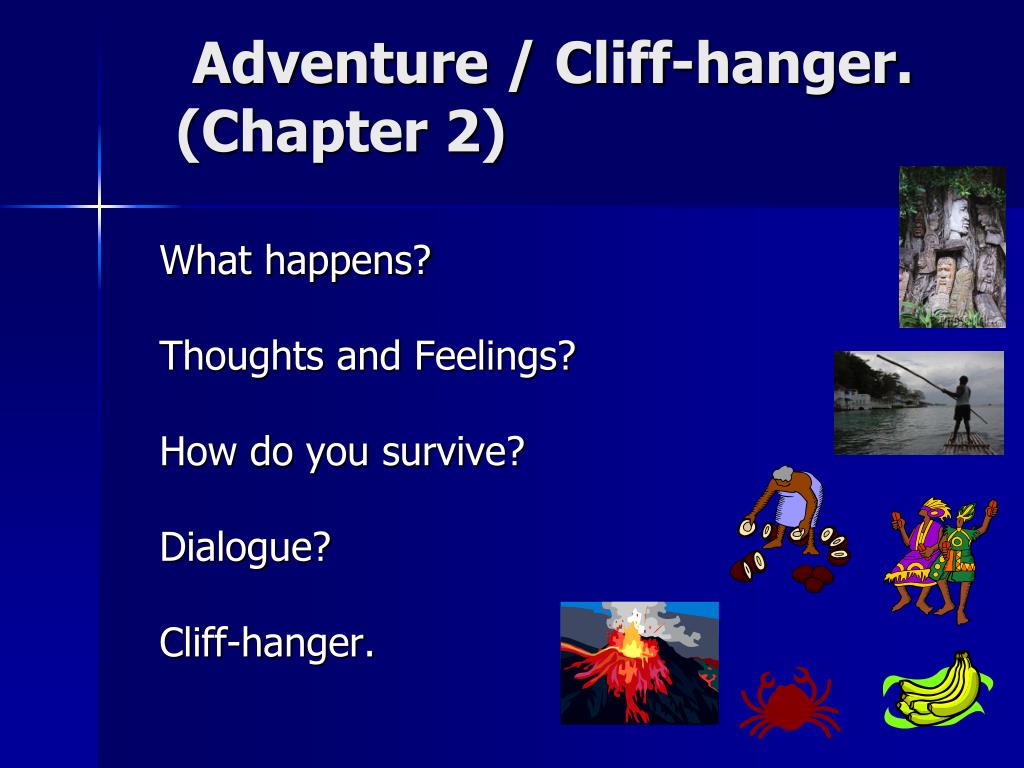 Adventure / Cliff-hanger. (Chapter 2)

What happens?

Thoughts and Feelings?

How do you survive?

Dialogue?

Cliff-hanger.